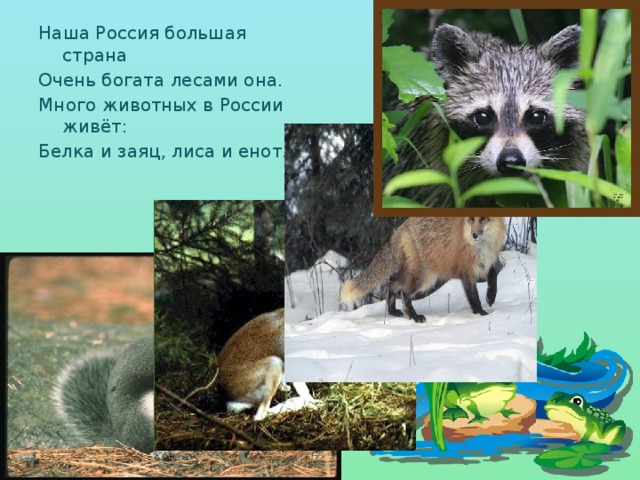 Наша Россия большая страна
Очень богата лесами она.
Много животных в России живёт:
Белка и заяц, лиса и енот.